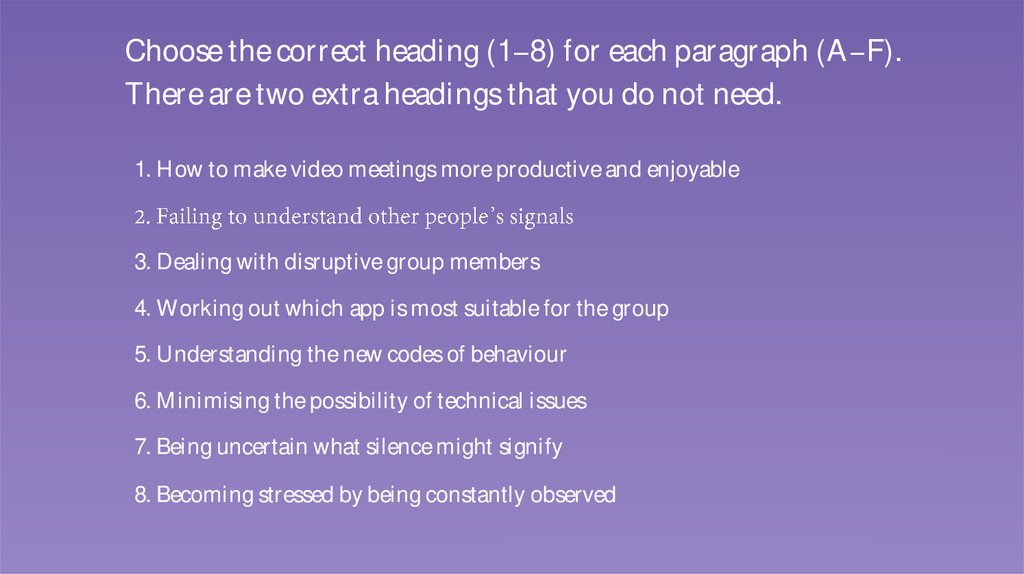 Choose the correct heading (1–8) for each paragraph (A–F). There are two extra headings that you do not need.

1. How to make video meetings more productive and enjoyable

2. Failing to understand other people's signals

3. Dealing with disruptive group members

4. Working out which app is most suitable for the group

5. Understanding the new codes of behaviour

6. Minimising the possibility of technical issues

7. Being uncertain what silence might signify

8. Becoming stressed by being constantly observed